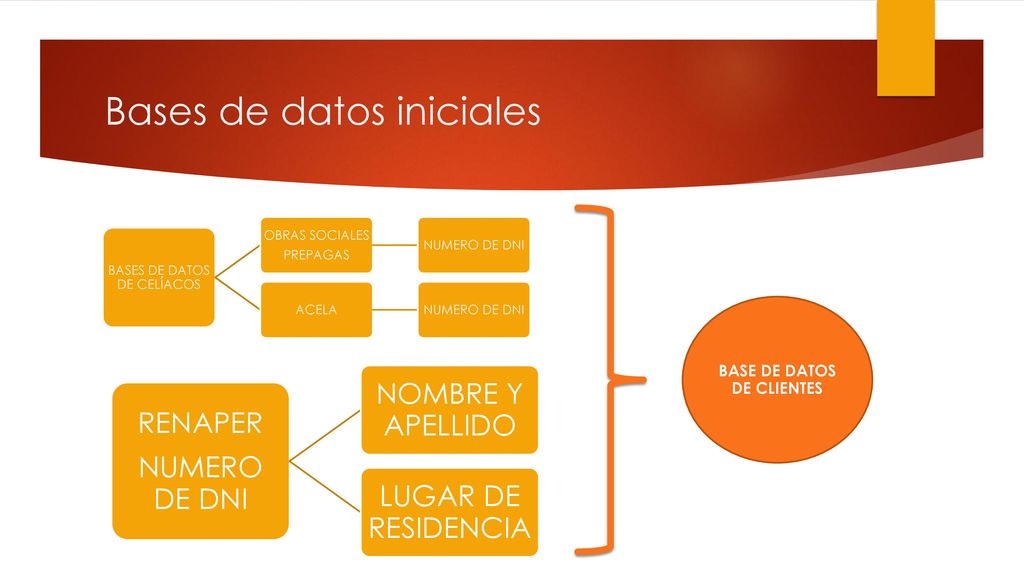 Bases de datos iniciales

BASES DE DATOS DE CELÍACOS

OBRAS SOCIALES PREPAGAS

NUMERO DE DNI

ACELA

NUMERO DE DNI

RENAPER

NUMERO DE DNI

NOMBRE Y APELLIDO

LUGAR DE RESIDENCIA

BASE DE DATOS DE CLIENTES